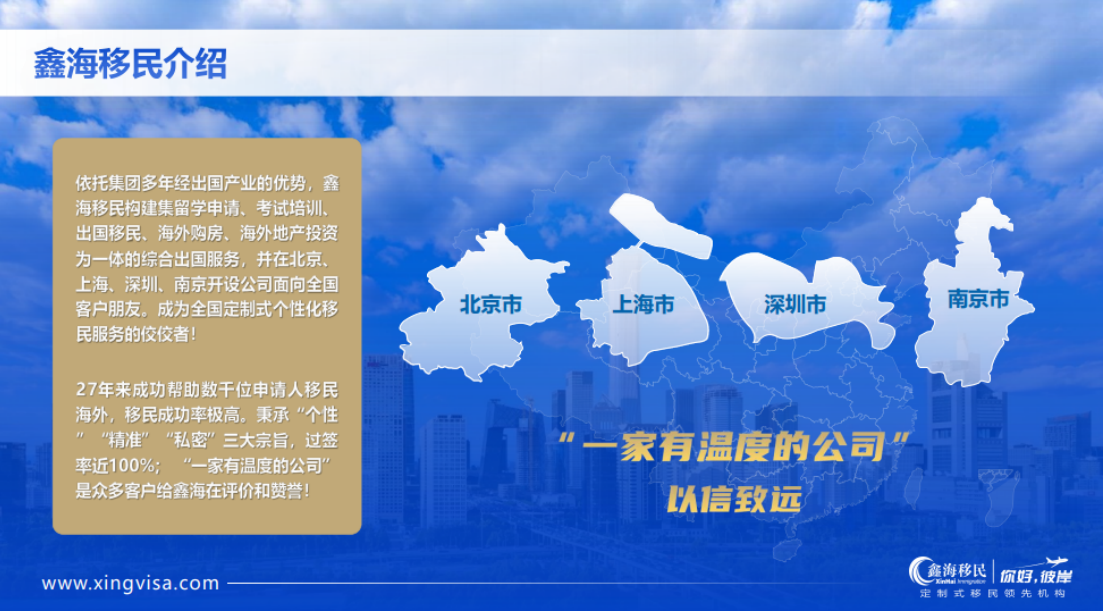 鑫海移民介绍

依托集团多年经出国产业的优势，鑫海移民构建集留学申请、考试培训、出国移民、海外购房、海外地产投资为一体的综合出国服务，并在北京、上海、深圳、南京开设公司面向全国客户朋友。成为全国定制式个性化移民服务的佼佼者！

27年来成功帮助数千位申请人移民海外，移民成功率极高。秉承“个性”“精准”“私密”三大宗旨，过签率近100%；“一家有温度的公司”是众多客户给鑫海在评价和赞誉！

北京市
上海市
深圳市
南京市

“一家有温度的公司”
以信致远

www.xingvisa.com

鑫海移民 XinHai Immigration
你好，彼岸
定制式移民领先机构